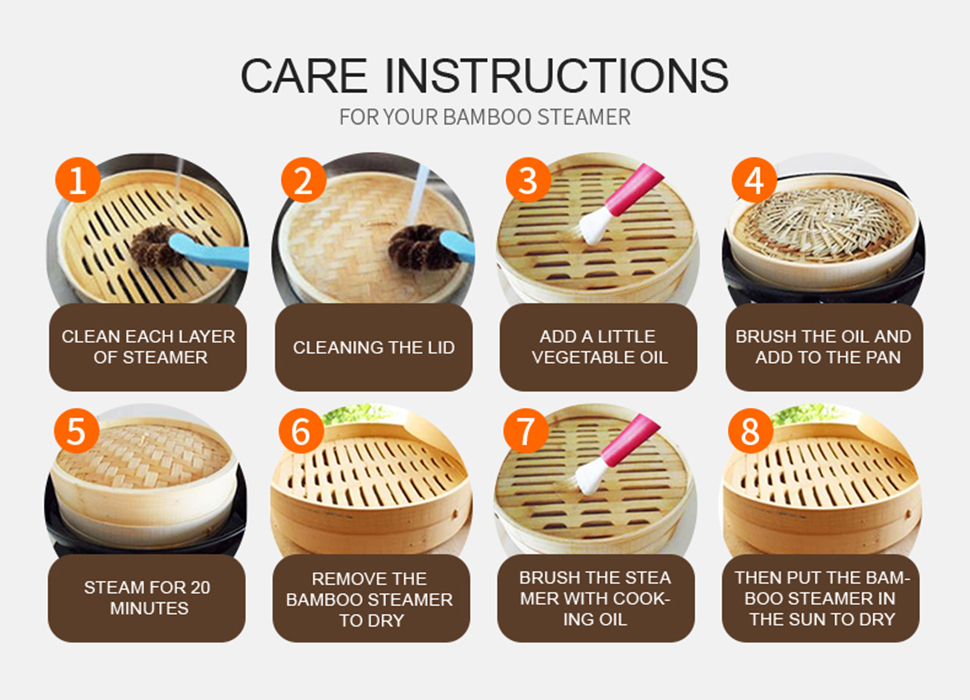 CARE INSTRUCTIONS
FOR YOUR BAMBOO STEAMER

1
CLEAN EACH LAYER OF STEAMER

2
CLEANING THE LID

3
ADD A LITTLE VEGETABLE OIL

4
BRUSH THE OIL AND ADD TO THE PAN

5
STEAM FOR 20 MINUTES

6
REMOVE THE BAMBOO STEAMER TO DRY

7
BRUSH THE STEA MER WITH COOKING OIL

8
THEN PUT THE BAMBOO STEAMER IN THE SUN TO DRY